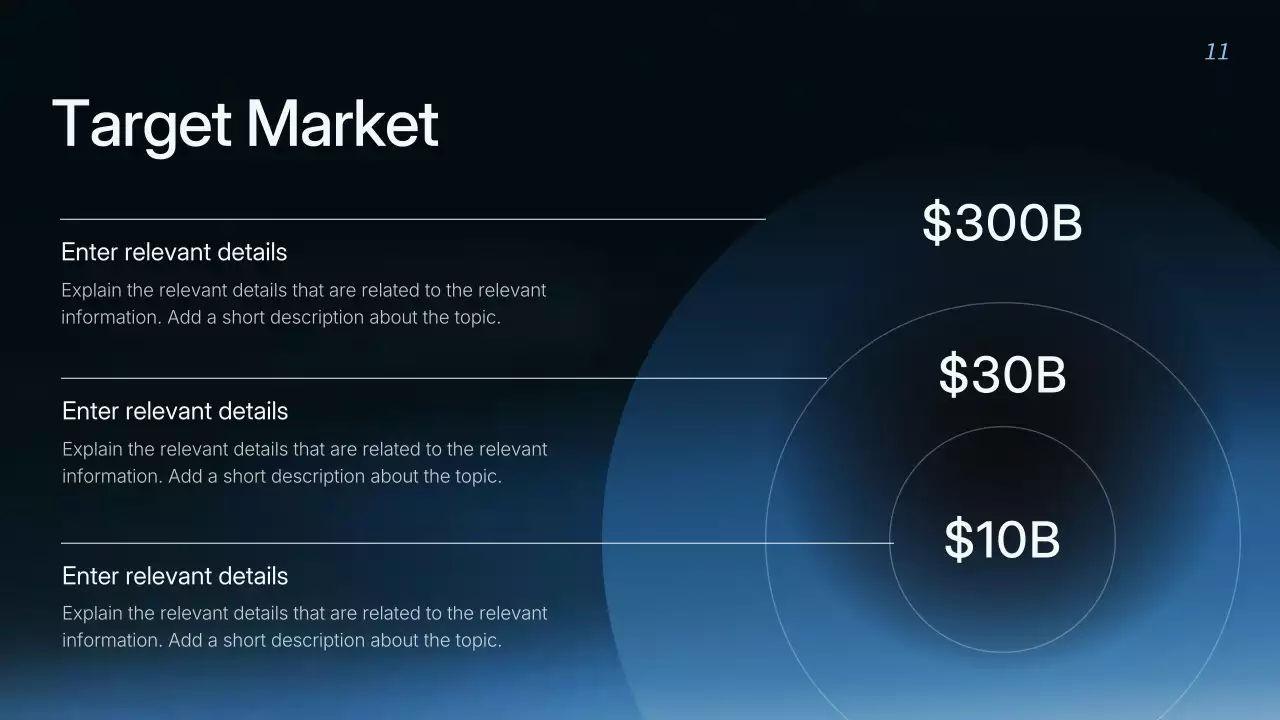 11

Target Market

Enter relevant details

Explain the relevant details that are related to the relevant information. Add a short description about the topic.

Enter relevant details

Explain the relevant details that are related to the relevant information. Add a short description about the topic.

Enter relevant details

Explain the relevant details that are related to the relevant information. Add a short description about the topic.

\$300B

\$30B

\$10B